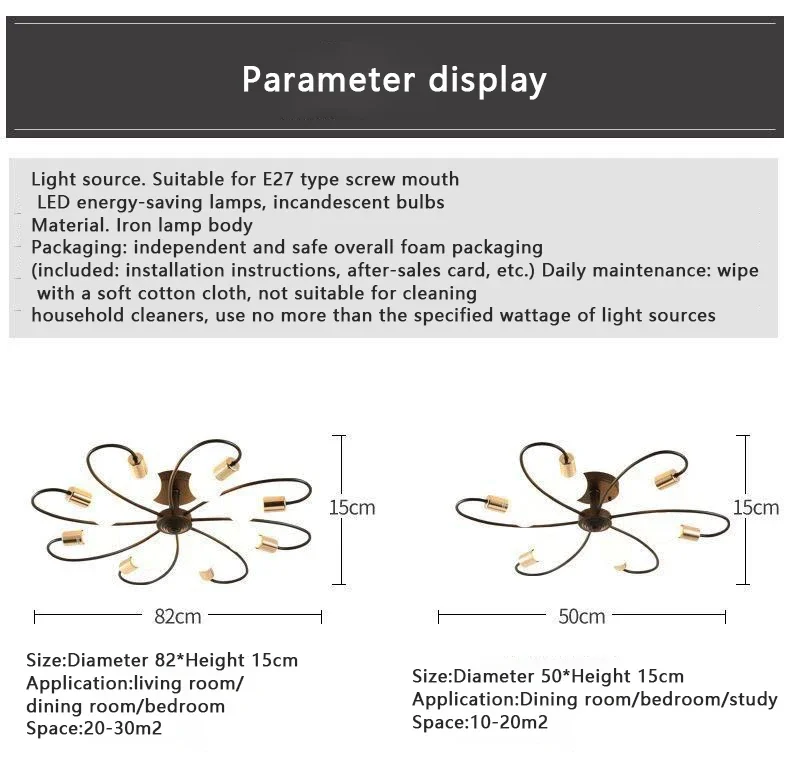 Parameter display

Light source. Suitable for E27 type screw mouth LED energy-saving lamps, incandescent bulbs
Material. Iron lamp body
Packaging: independent and safe overall foam packaging (included: installation instructions, after-sales card, etc.) Daily maintenance: wipe with a soft cotton cloth, not suitable for cleaning household cleaners, use no more than the specified wattage of light sources

15cm

82cm

Size:Diameter 82*Height 15cm
Application:living room/ dining room/bedroom
Space:20-30m2

15cm

50cm

Size:Diameter 50*Height 15cm
Application:Dining room/bedroom/study
Space:10-20m2